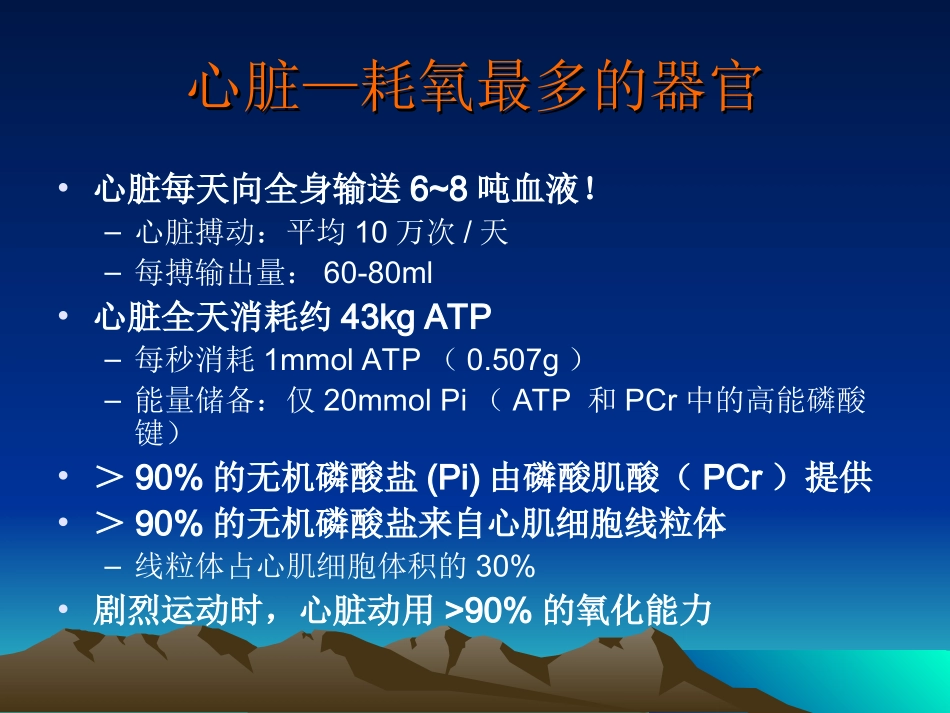 心脏—耗氧最多的器官

• 心脏每天向全身输送 6~8 吨血液！
  – 心脏搏动：平均 10 万次 / 天
  – 每搏输出量： 60-80ml
• 心脏全天消耗约 43kg ATP
  – 每秒消耗 1mmol ATP （ 0.507g ）
  – 能量储备：仅 20mmol Pi （ ATP 和 PCr 中的高能磷酸键）
• ＞ 90% 的无机磷酸盐 (Pi) 由磷酸肌酸（ PCr ）提供
• ＞ 90% 的无机磷酸盐来自心肌细胞线粒体
  – 线粒体占心肌细胞体积的 30%
• 剧烈运动时，心脏动用 >90% 的氧化能力